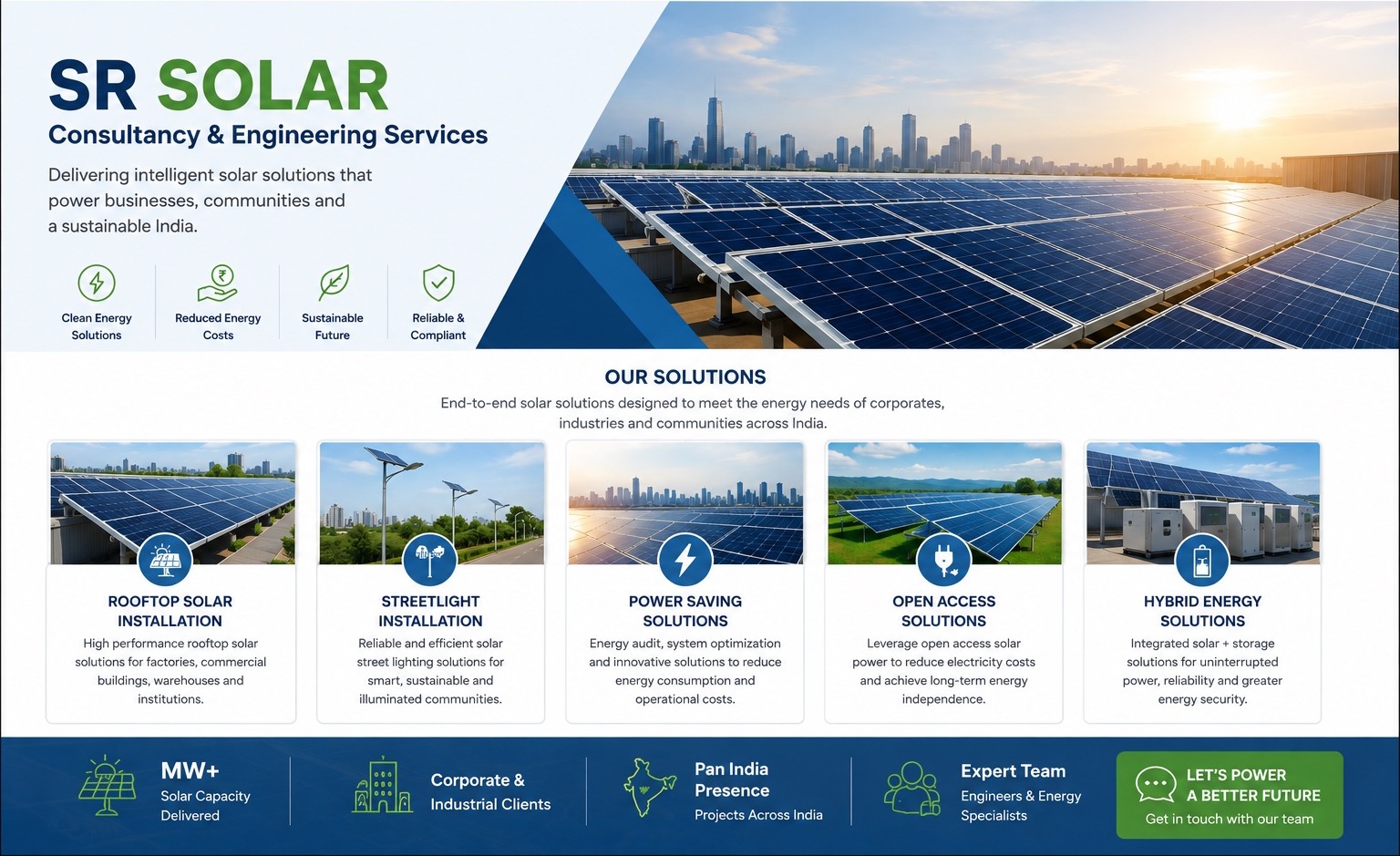 SR SOLAR
Consultancy & Engineering Services

Delivering intelligent solar solutions that power businesses, communities and a sustainable India.

Clean Energy Solutions

Reduced Energy Costs

Sustainable Future

Reliable & Compliant

OUR SOLUTIONS
End-to-end solar solutions designed to meet the energy needs of corporates, industries and communities across India.

ROOFTOP SOLAR INSTALLATION
High performance rooftop solar solutions for factories, commercial buildings, warehouses and institutions.

STREETLIGHT INSTALLATION
Reliable and efficient solar street lighting solutions for smart, sustainable and illuminated communities.

POWER SAVING SOLUTIONS
Energy audit, system optimization and innovative solutions to reduce energy consumption and operational costs.

OPEN ACCESS SOLUTIONS
Leverage open access solar power to reduce electricity costs and achieve long-term energy independence.

HYBRID ENERGY SOLUTIONS
Integrated solar + storage solutions for uninterrupted power, reliability and greater energy security.

MW+
Solar Capacity Delivered

Corporate & Industrial Clients

Pan India Presence
Projects Across India

Expert Team
Engineers & Energy Specialists

LET'S POWER A BETTER FUTURE
Get in touch with our team